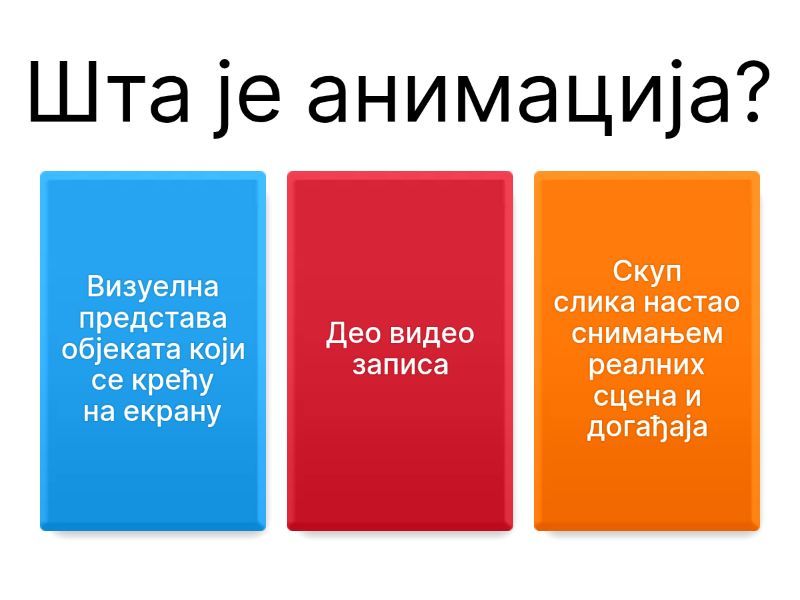 Шта је анимација?

Визуелна представа објеката који се крећу на екрану

Део видео записа

Скуп слика настао снимањем реалних сцена и догађаја